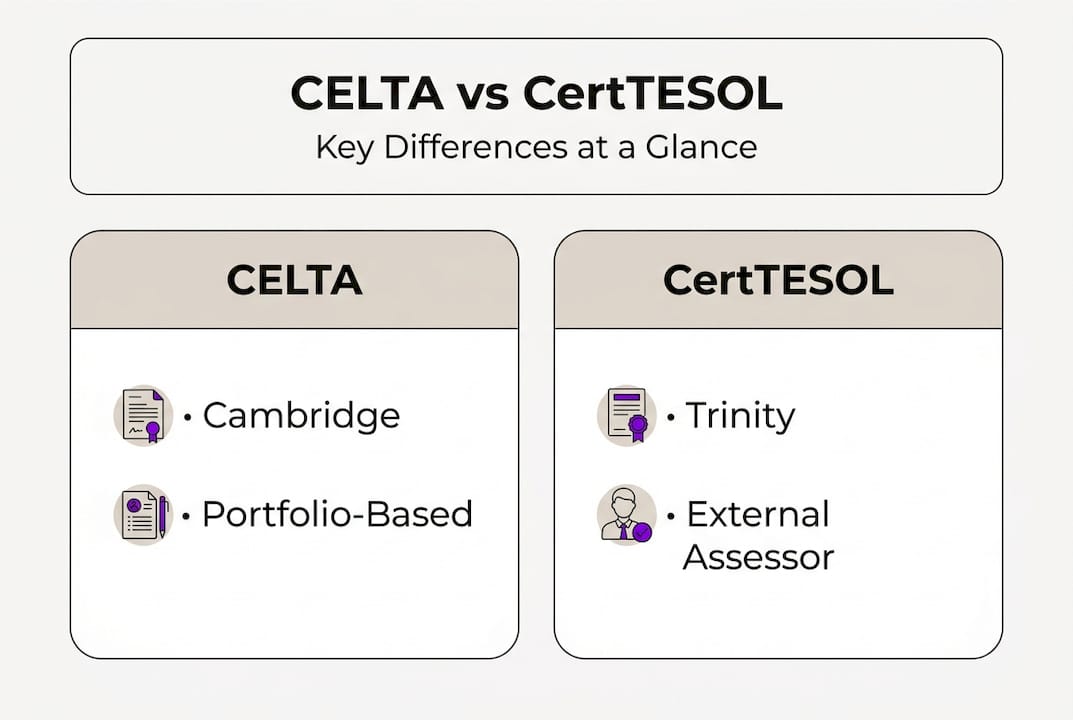 CELTA vs CertTESOL
Key Differences at a Glance

CELTA

• Cambridge

• Portfolio-Based

CertTESOL

• Trinity

• External Assessor